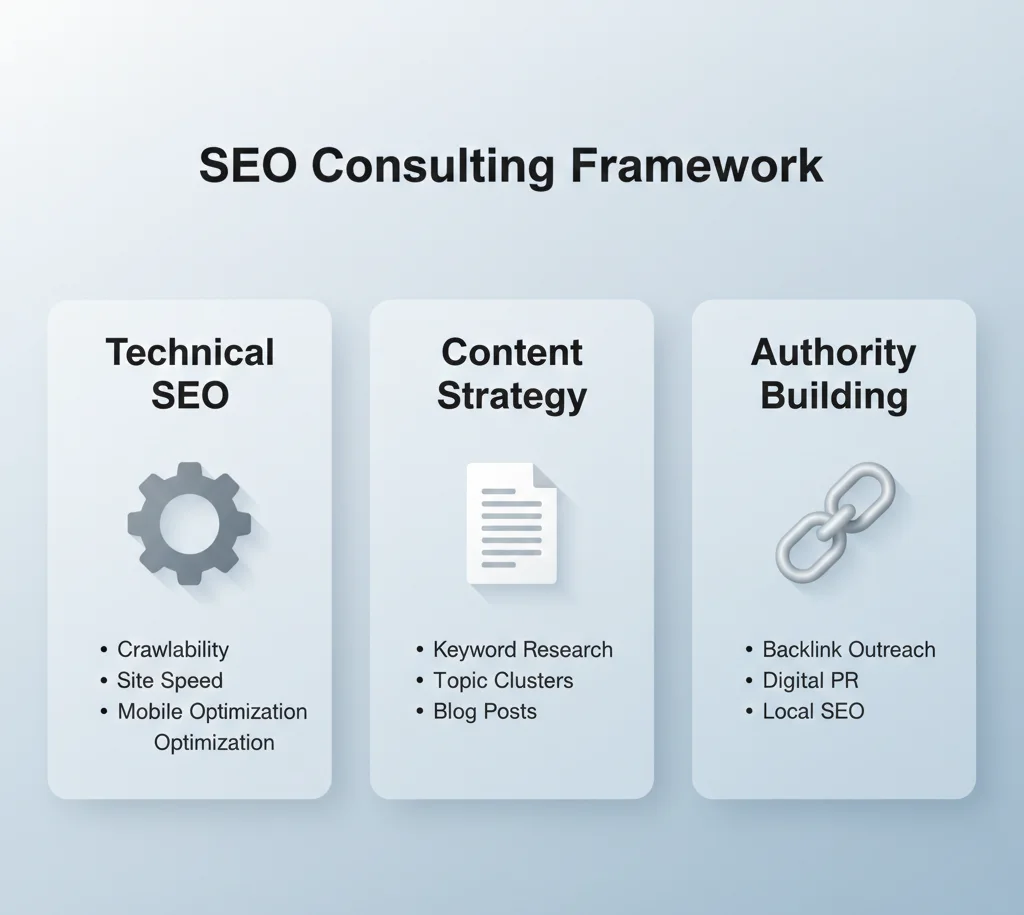 SEO Consulting Framework

Technical SEO

• Crawlability
• Site Speed
• Mobile Optimization Optimization

Content Strategy

• Keyword Research
• Topic Clusters
• Blog Posts

Authority Building

• Backlink Outreach
• Digital PR
• Local SEO